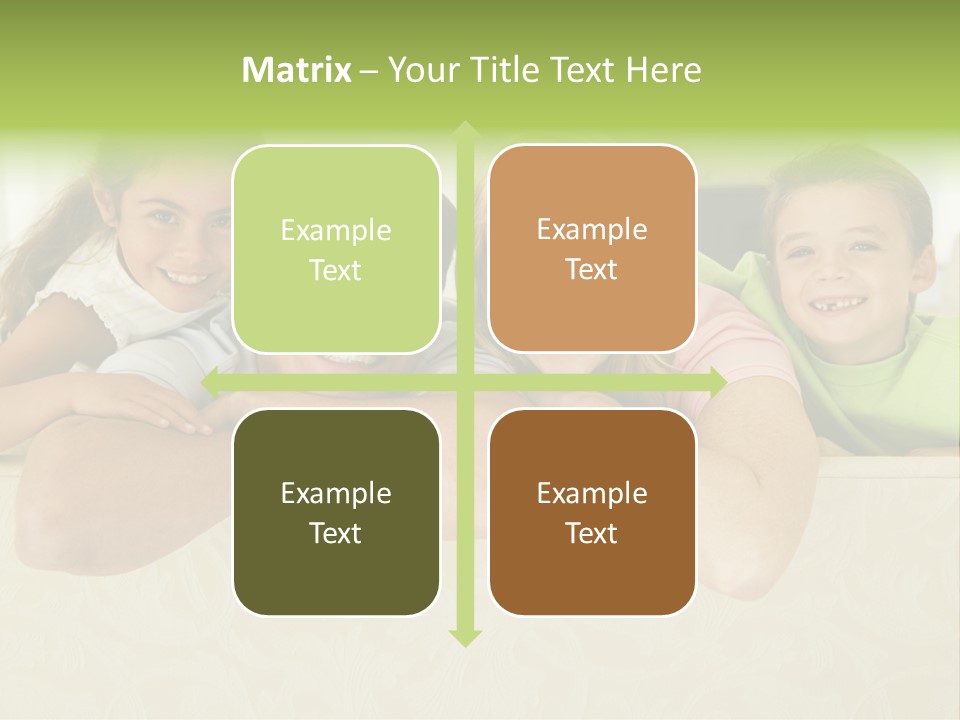 Matrix – Your Title Text Here

Example Text

Example Text

Example Text

Example Text